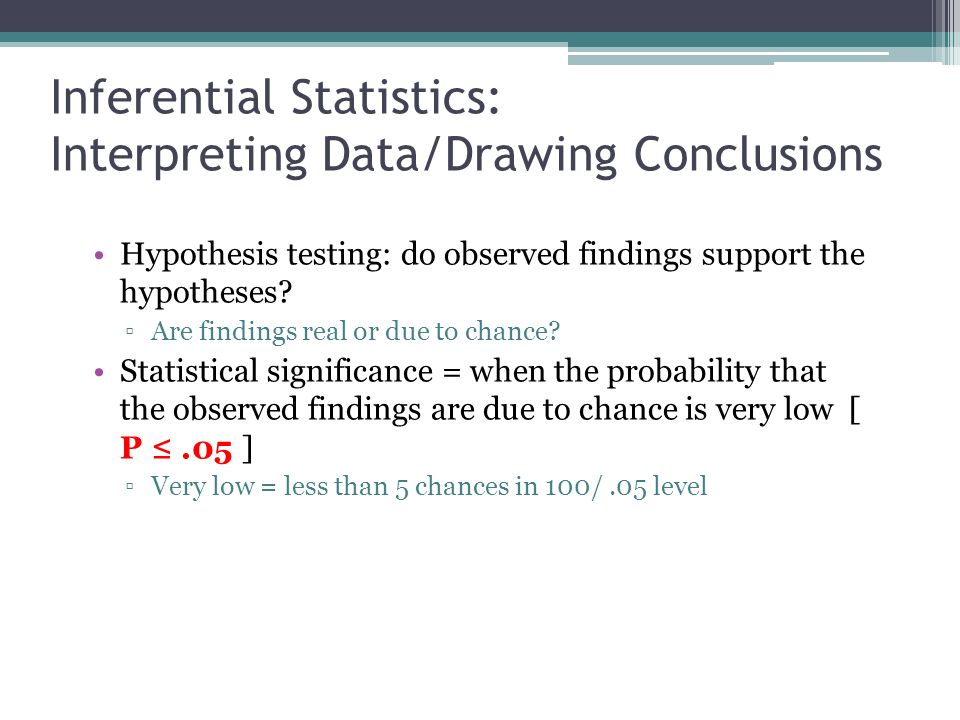 Inferential Statistics:
Interpreting Data/Drawing Conclusions

• Hypothesis testing: do observed findings support the hypotheses?
▫ Are findings real or due to chance?
• Statistical significance = when the probability that the observed findings are due to chance is very low [ $P \leq .05$ ]
▫ Very low = less than 5 chances in 100/ .05 level